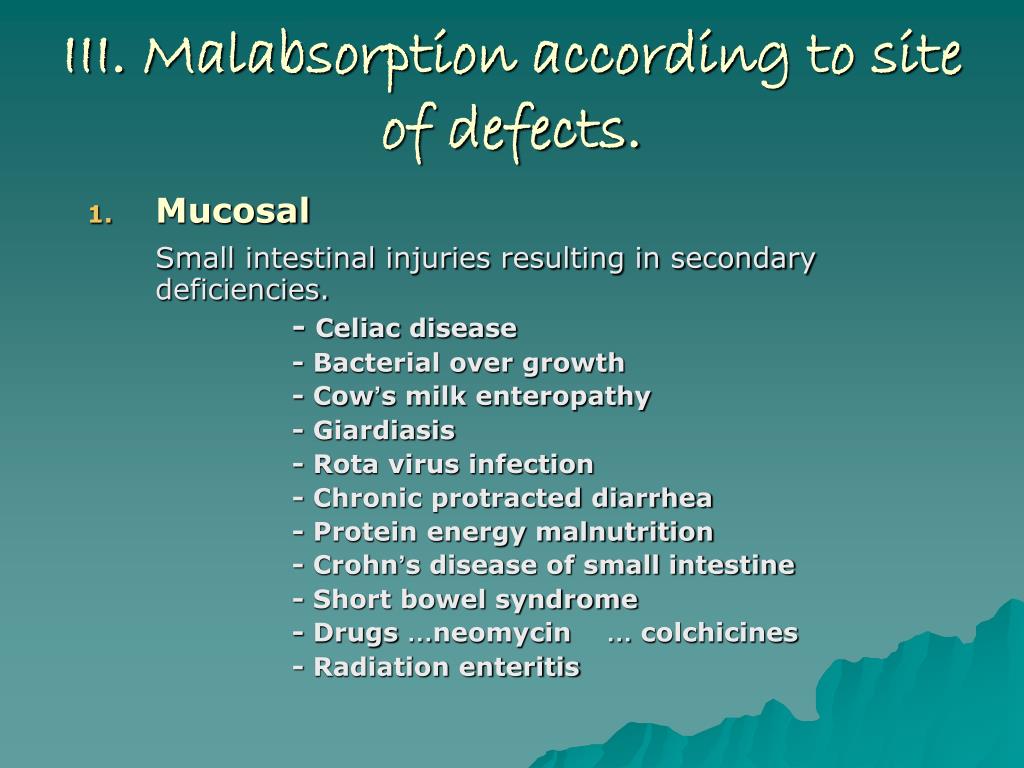 III. Malabsorption according to site of defects.

1. Mucosal

Small intestinal injuries resulting in secondary deficiencies.

- Celiac disease
- Bacterial over growth
- Cow's milk enteropathy
- Giardiasis
- Rota virus infection
- Chronic protracted diarrhea
- Protein energy malnutrition
- Crohn's disease of small intestine
- Short bowel syndrome
- Drugs …neomycin … colchicines
- Radiation enteritis